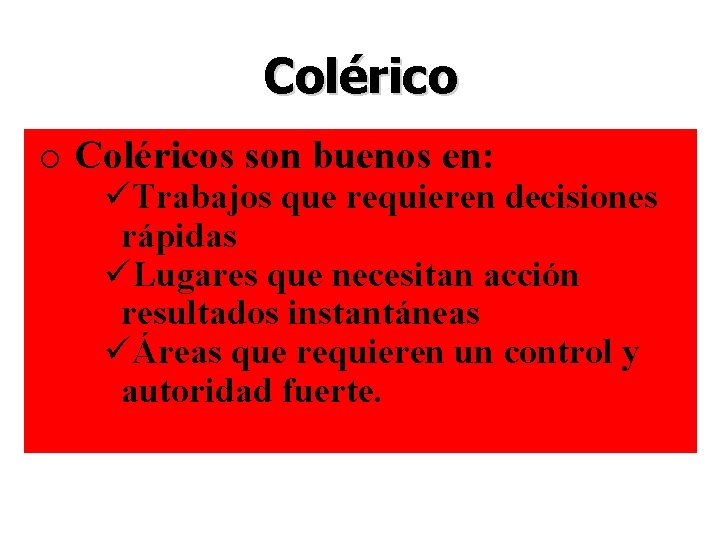 Colérico

o Coléricos son buenos en:
✓Trabajos que requieren decisiones rápidas
✓Lugares que necesitan acción resultados instantáneas
✓Áreas que requieren un control y autoridad fuerte.